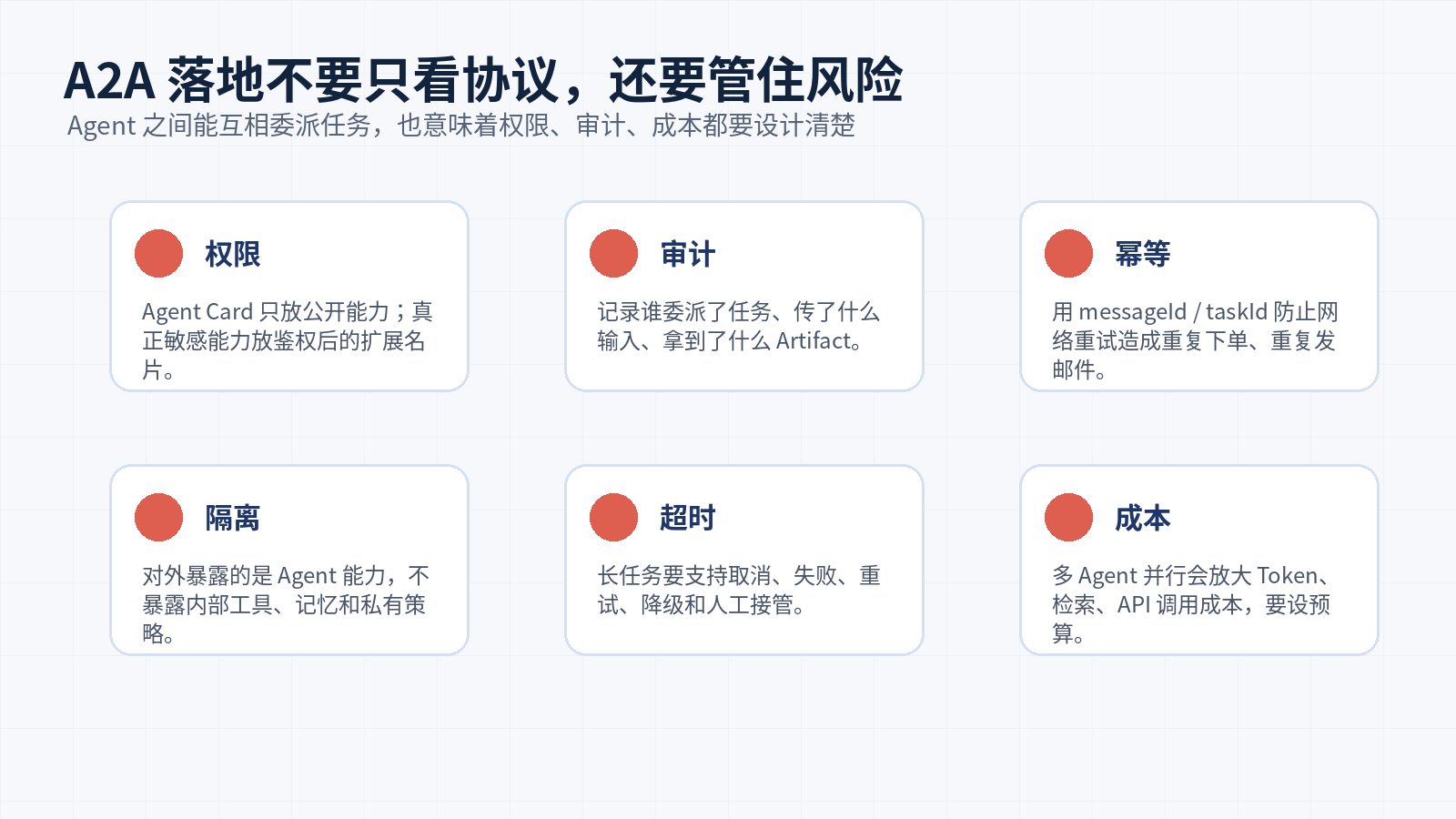 A2A 落地不要只看协议，还要管住风险
Agent 之间能互相委派任务，也意味着权限、审计、成本都要设计清楚

权限

Agent Card 只放公开能力；真正敏感能力放鉴权后的扩展名片。

审计

记录谁委派了任务、传了什么输入、拿到了什么 Artifact。

幂等

用 messageId / taskId 防止网络重试造成重复下单、重复发邮件。

隔离

对外暴露的是 Agent 能力，不暴露内部工具、记忆和私有策略。

超时

长任务要支持取消、失败、重试、降级和人工接管。

成本

多 Agent 并行会放大 Token、检索、API 调用成本，要设预算。